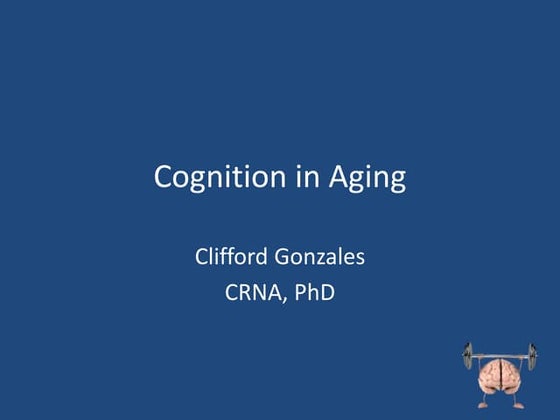 Cognition in Aging

Clifford Gonzales
CRNA, PhD